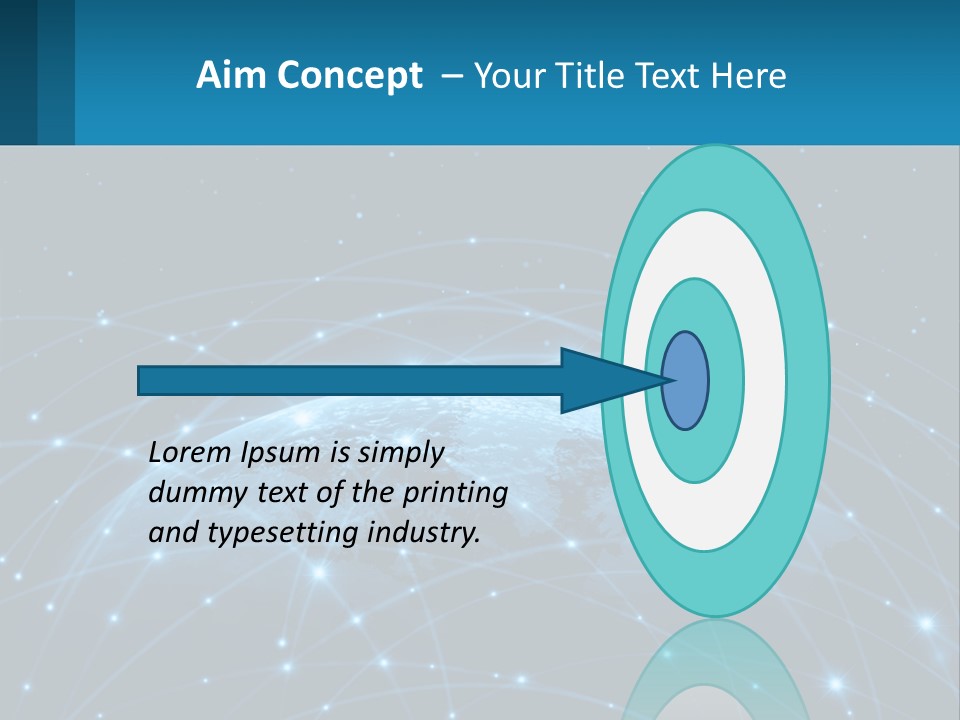 Aim Concept – Your Title Text Here

Lorem Ipsum is simply dummy text of the printing and typesetting industry.